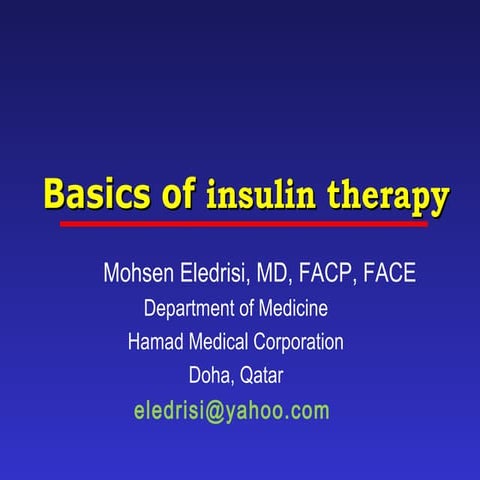 Basics of insulin therapy

Mohsen Eledrisi, MD, FACP, FACE
Department of Medicine
Hamad Medical Corporation
Doha, Qatar
eledrisi@yahoo.com